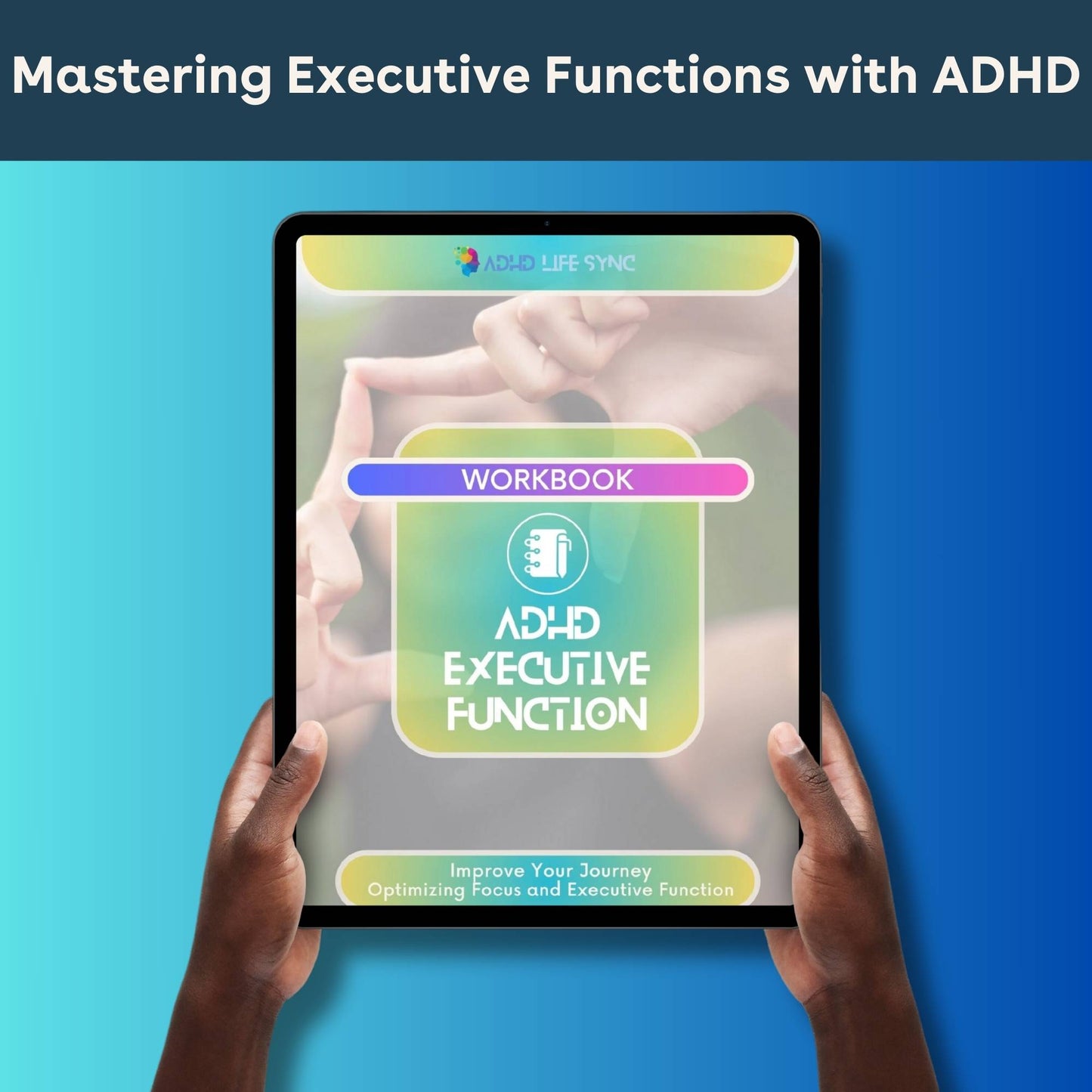 Mastering Executive Functions with ADHD

ADHD LIFE SYNC

WORKBOOK

ADHD EXECUTIVE FUNCTION

Improve Your Journey
Optimizing Focus and Executive Function